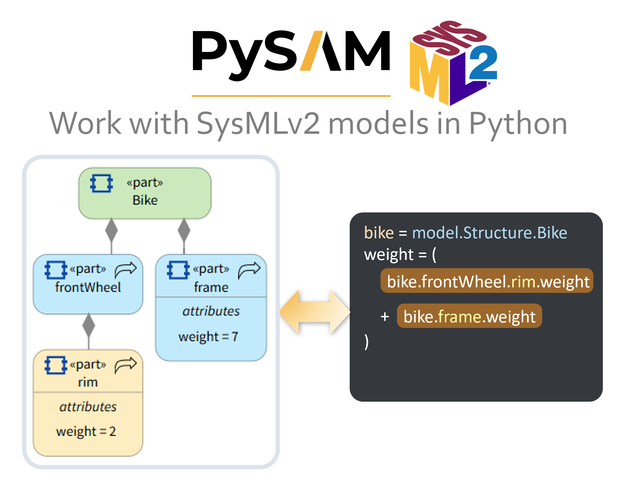 PySAM SYS ML 2

Work with SysMLv2 models in Python

«part»
Bike

«part»
frontWheel

«part»
frame
attributes
weight = 7

«part»
rim
attributes
weight = 2

bike = model.Structure.Bike
weight = (
bike.frontWheel.rim.weight
+ bike.frame.weight
)